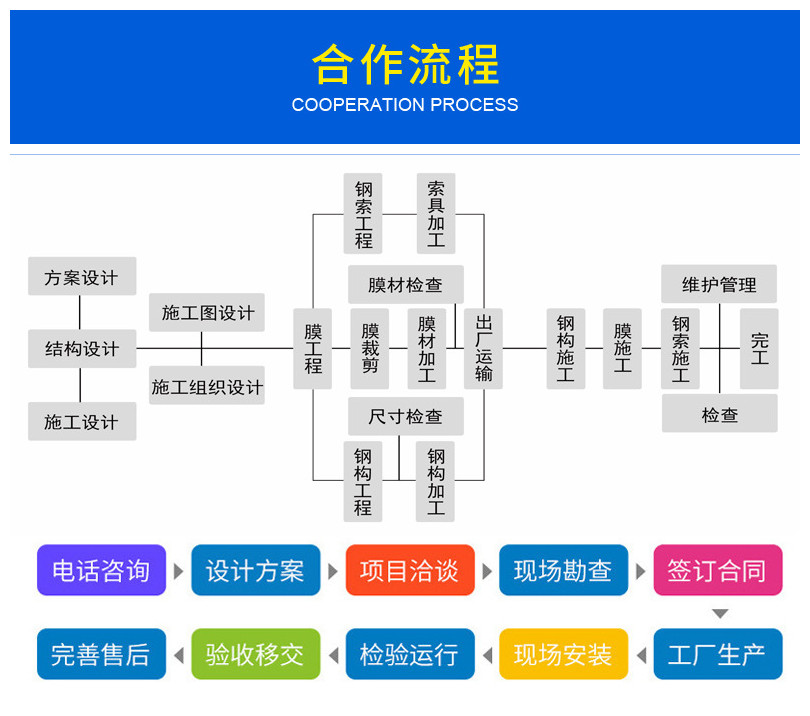 合作流程
COOPERATION PROCESS

方案设计
结构设计
施工设计
施工图设计
施工组织设计
膜工程
钢索工程
索具加工
膜材检查
膜裁剪
膜材加工
尺寸检查
钢构工程
钢构加工
出厂运输
钢构施工
膜施工
维护管理
钢索施工
完工
检查

电话咨询
设计方案
项目洽谈
现场勘查
签订合同
工厂生产
现场安装
检验运行
验收移交
完善售后